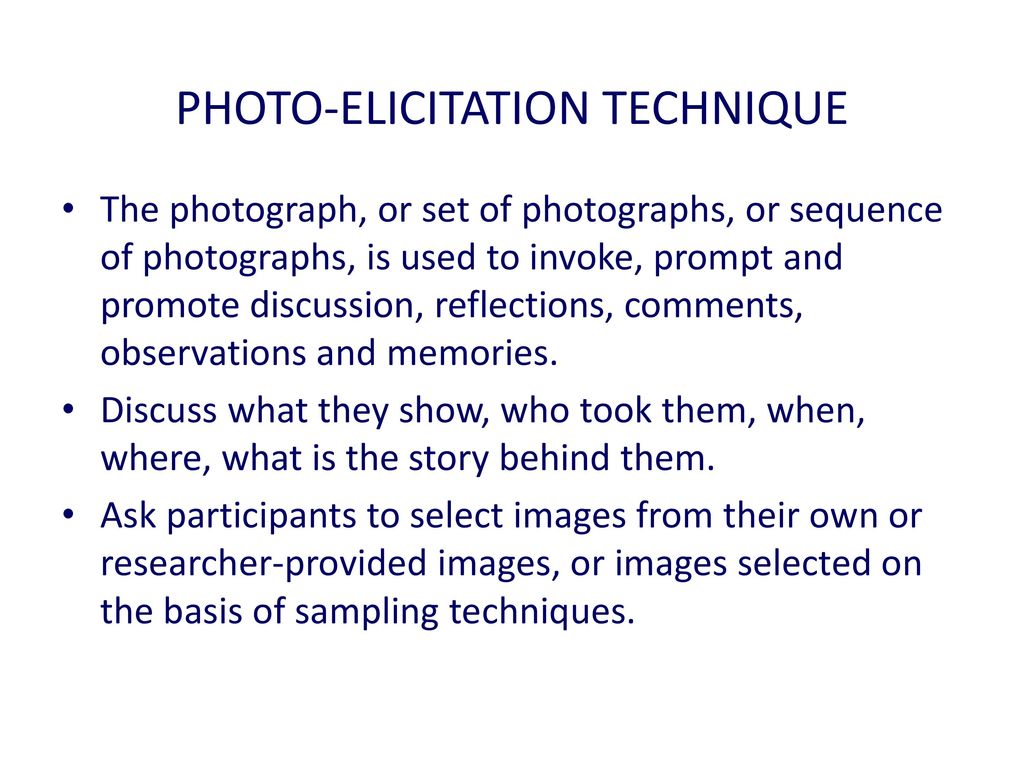 PHOTO-ELICITATION TECHNIQUE

• The photograph, or set of photographs, or sequence of photographs, is used to invoke, prompt and promote discussion, reflections, comments, observations and memories.

• Discuss what they show, who took them, when, where, what is the story behind them.

• Ask participants to select images from their own or researcher-provided images, or images selected on the basis of sampling techniques.